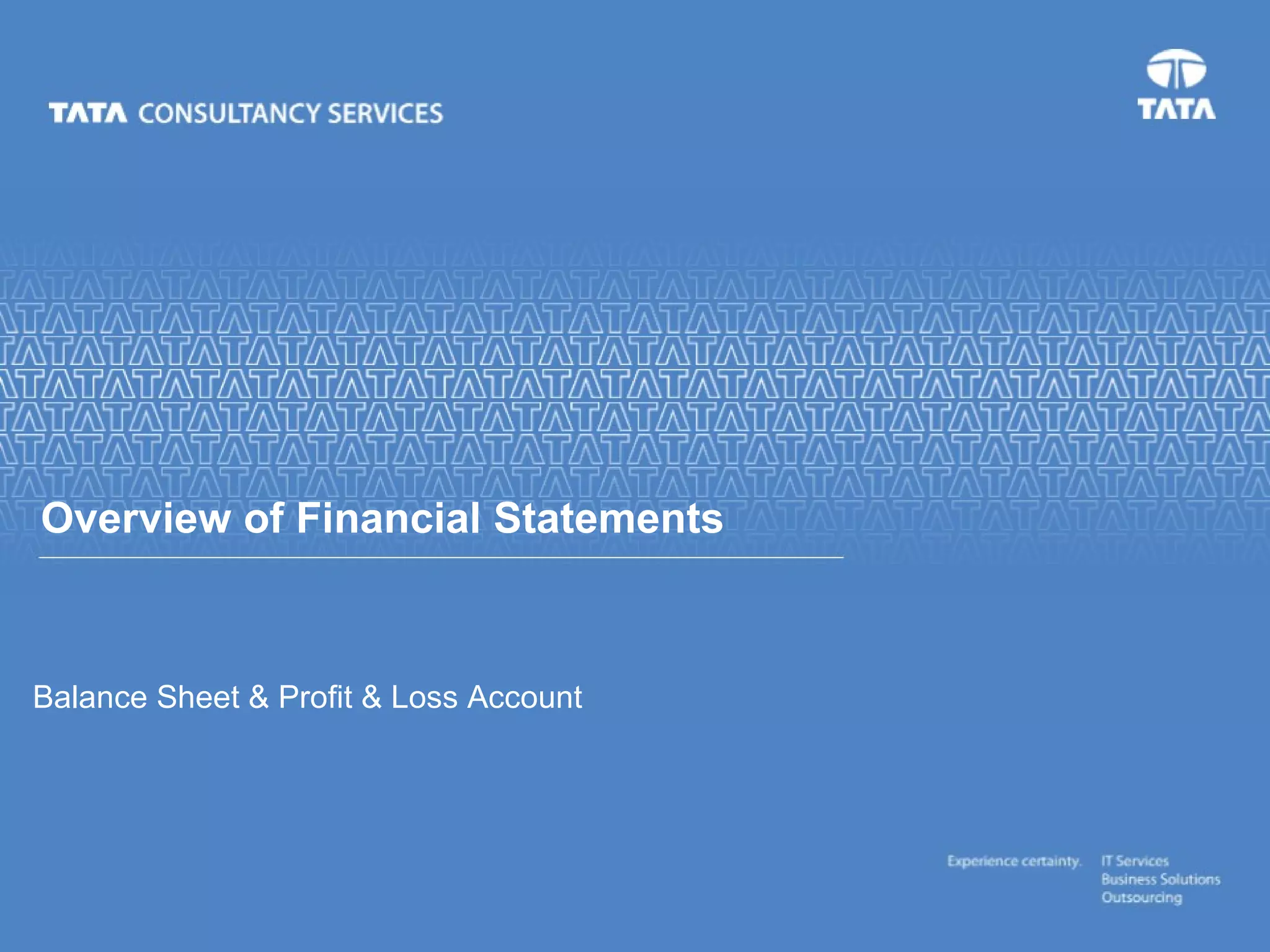 TATA CONSULTANCY SERVICES

TATA

Overview of Financial Statements

Balance Sheet & Profit & Loss Account

Experience certainty.

IT Services
Business Solutions
Outsourcing